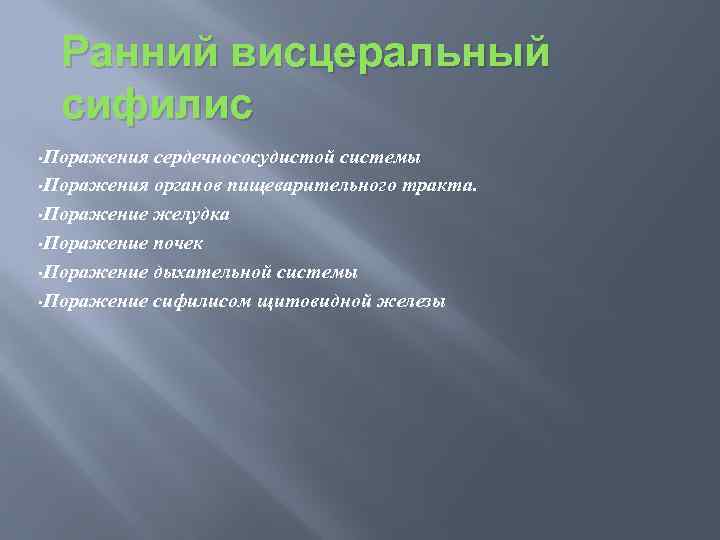 Ранний висцеральный сифилис

•Поражения сердечнососудистой системы
•Поражения органов пищеварительного тракта.
•Поражение желудка
•Поражение почек
•Поражение дыхательной системы
•Поражение сифилисом щитовидной железы